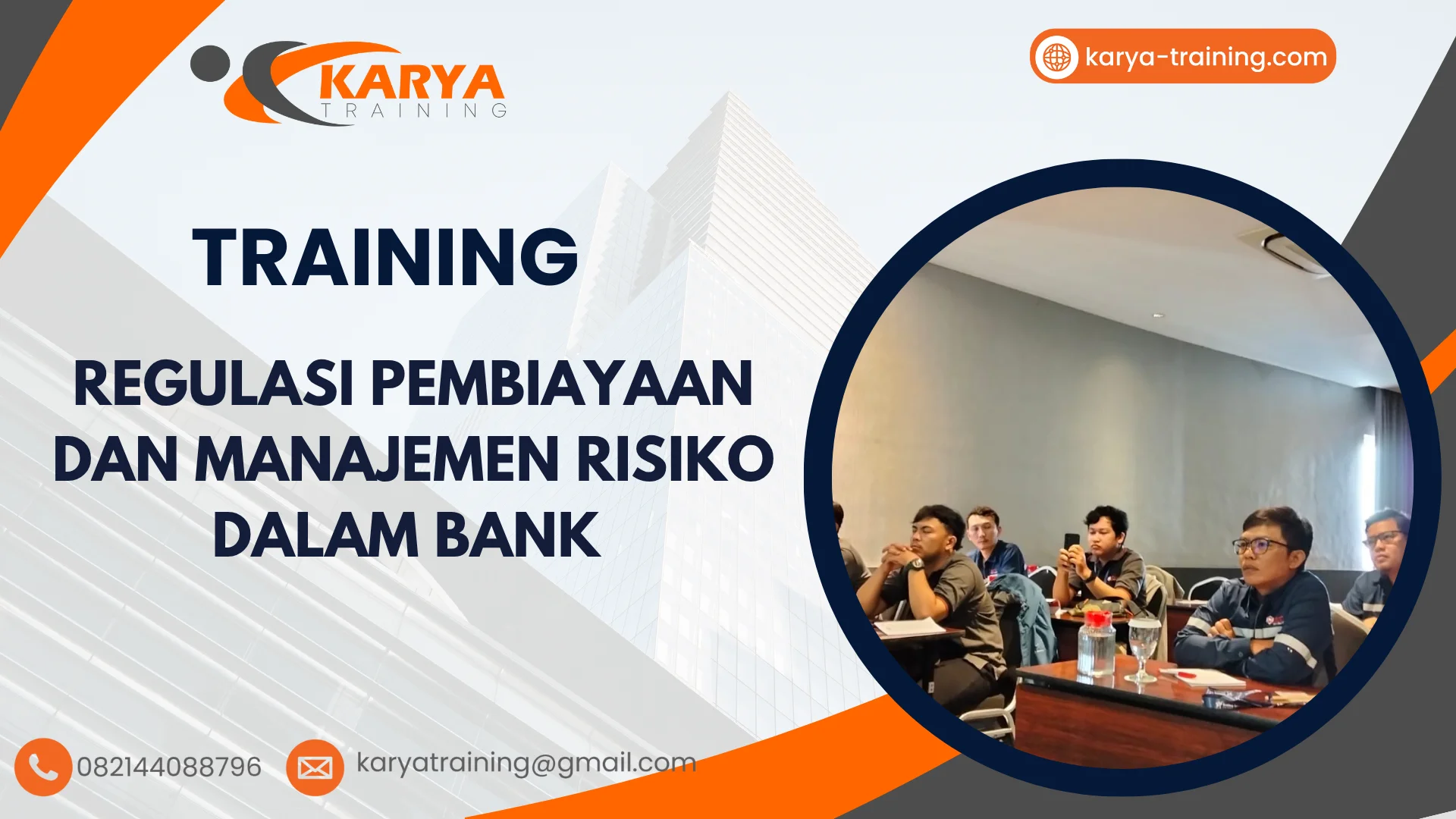 KARYA
TRAINING

karya-training.com

TRAINING

REGULASI PEMBIAYAAN DAN MANAJEMEN RISIKO DALAM BANK

082144088796

karyatraining@gmail.com